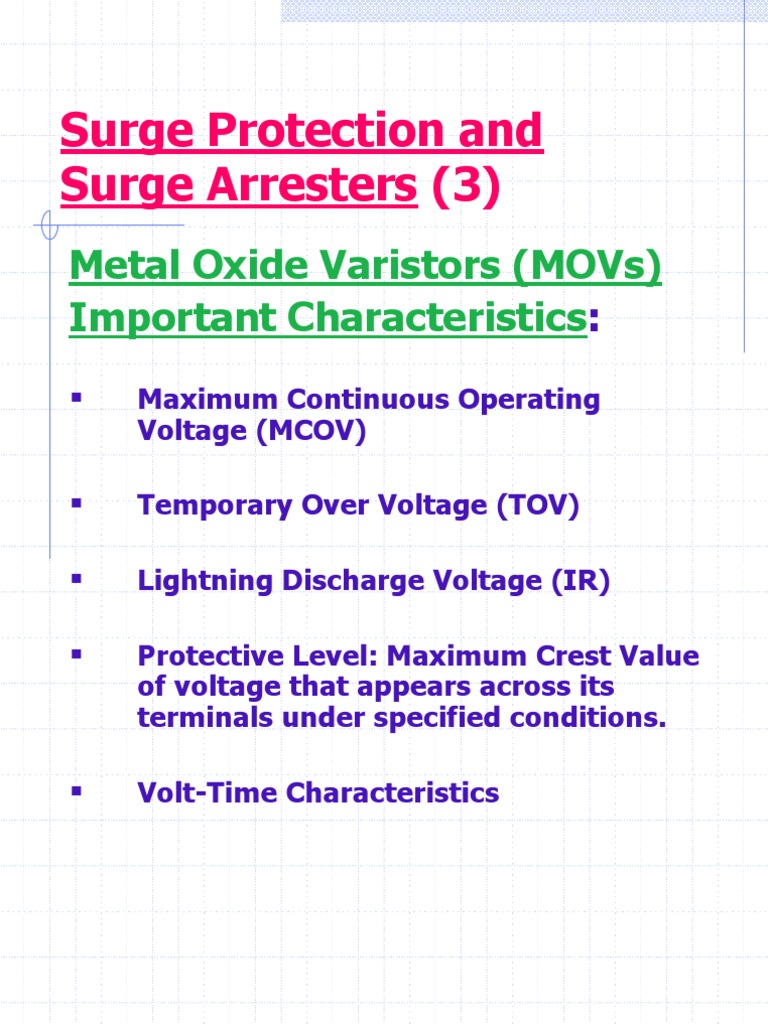 Surge Protection and Surge Arresters (3)

Metal Oxide Varistors (MOVs) Important Characteristics:

▪ Maximum Continuous Operating Voltage (MCOV)

▪ Temporary Over Voltage (TOV)

▪ Lightning Discharge Voltage (IR)

▪ Protective Level: Maximum Crest Value of voltage that appears across its terminals under specified conditions.

▪ Volt-Time Characteristics